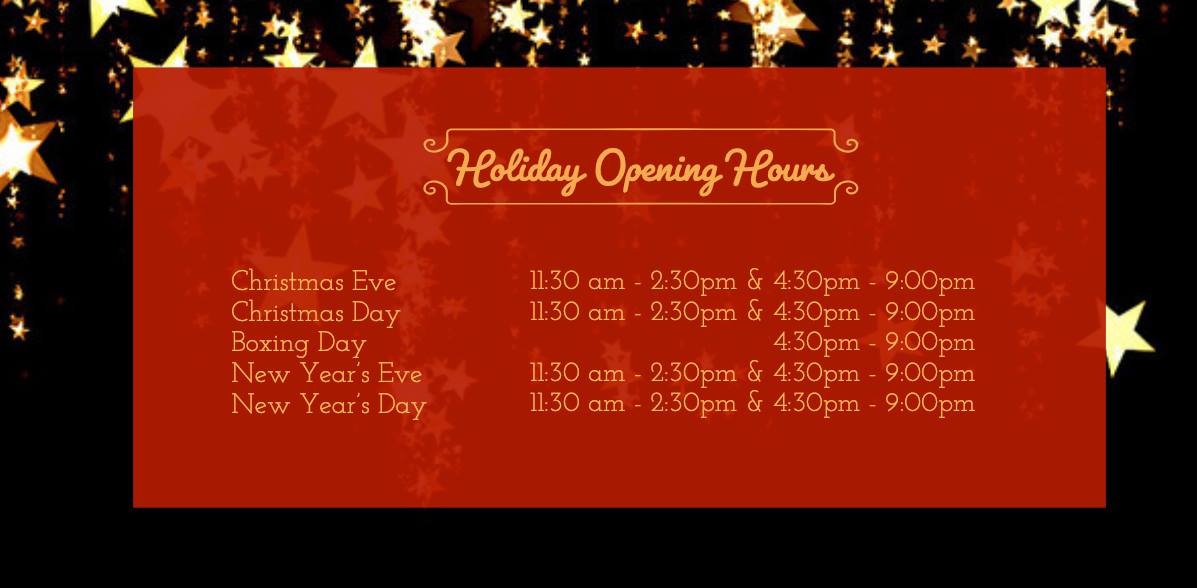 Holiday Opening Hours

Christmas Eve 11:30 am - 2:30pm & 4:30pm - 9:00pm
Christmas Day 11:30 am - 2:30pm & 4:30pm - 9:00pm
Boxing Day 4:30pm - 9:00pm
New Year's Eve 11:30 am - 2:30pm & 4:30pm - 9:00pm
New Year's Day 11:30 am - 2:30pm & 4:30pm - 9:00pm